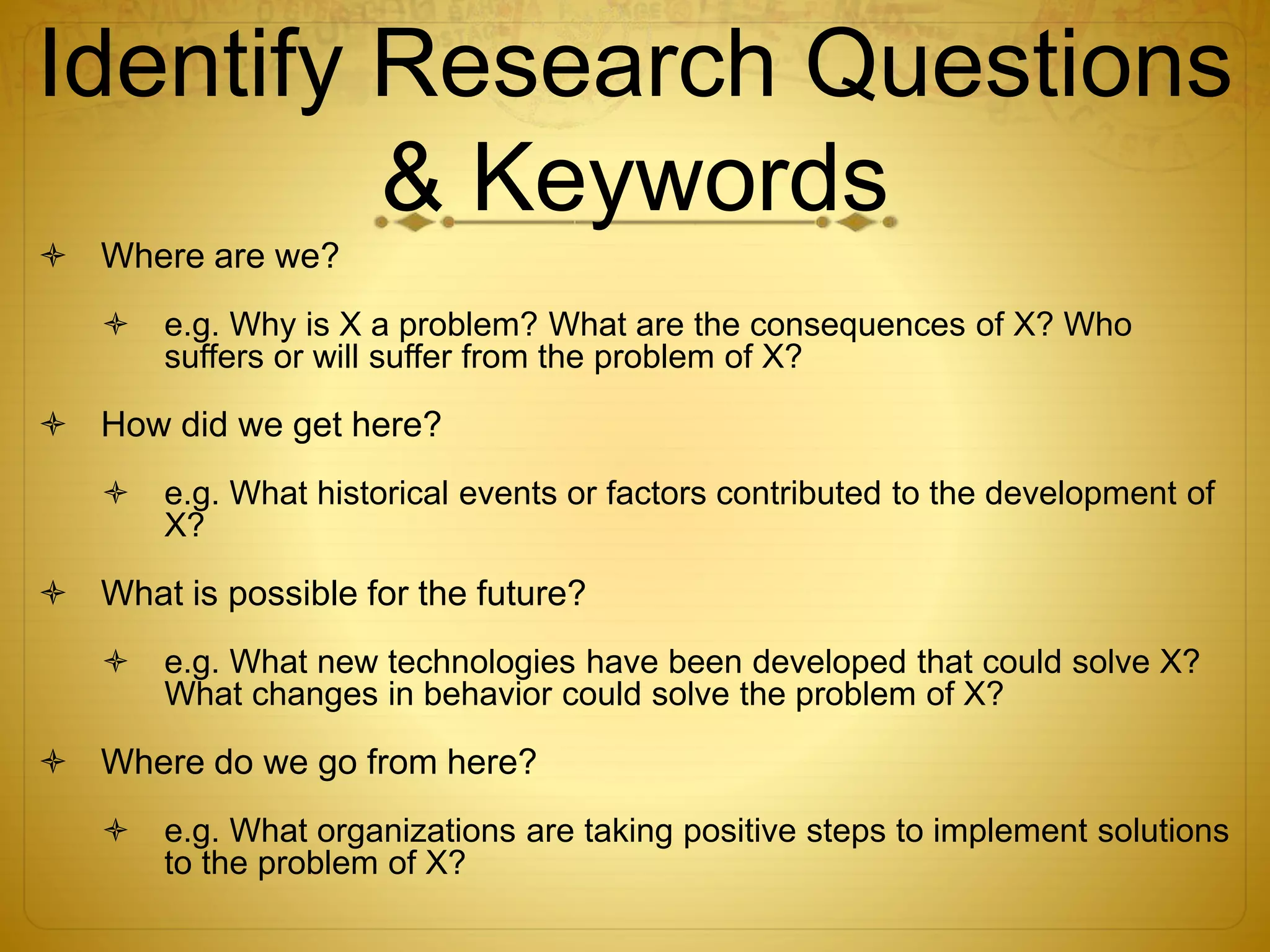 Identify Research Questions & Keywords

Where are we?

e.g. Why is X a problem? What are the consequences of X? Who suffers or will suffer from the problem of X?

How did we get here?

e.g. What historical events or factors contributed to the development of X?

What is possible for the future?

e.g. What new technologies have been developed that could solve X? What changes in behavior could solve the problem of X?

Where do we go from here?

e.g. What organizations are taking positive steps to implement solutions to the problem of X?